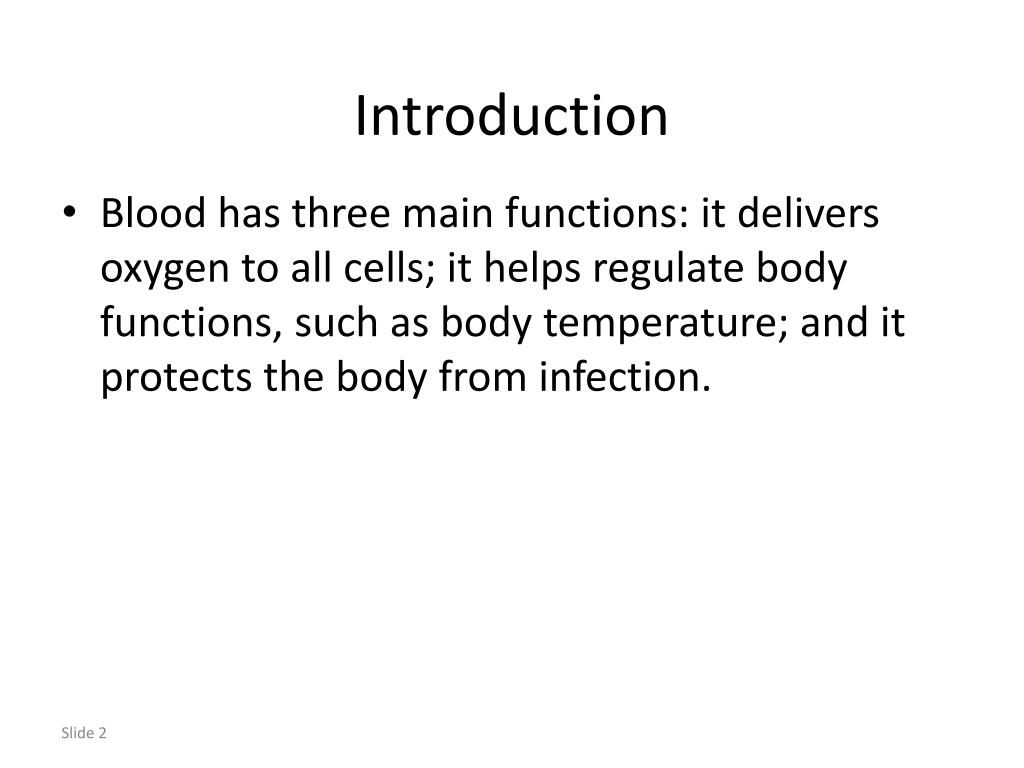 Introduction

• Blood has three main functions: it delivers oxygen to all cells; it helps regulate body functions, such as body temperature; and it protects the body from infection.

Slide 2